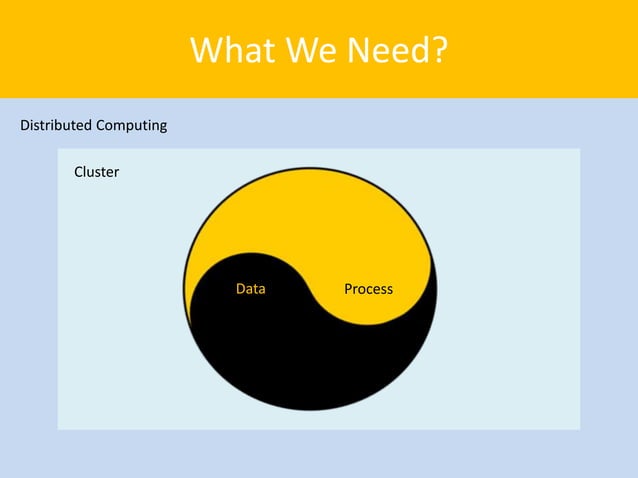 What We Need?

Distributed Computing

Cluster

Data

Process